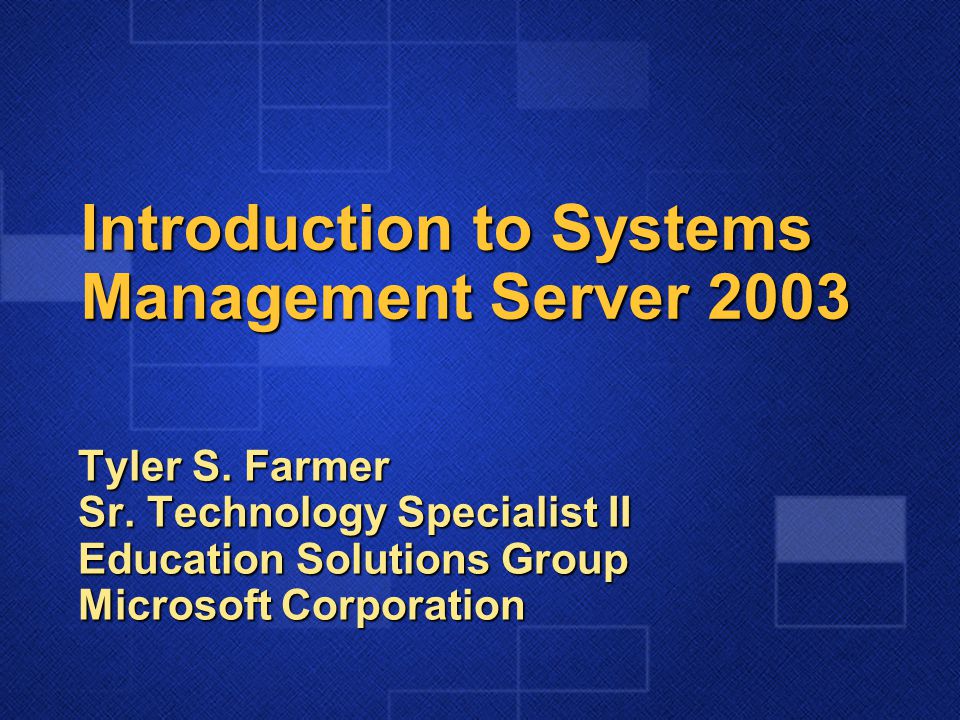 Introduction to Systems Management Server 2003

Tyler S. Farmer
Sr. Technology Specialist II
Education Solutions Group
Microsoft Corporation